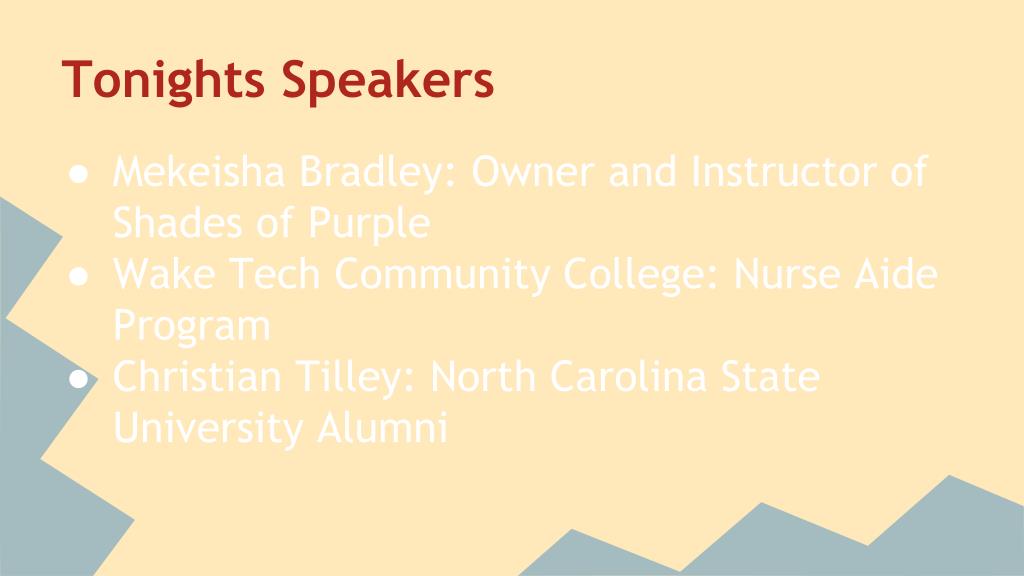 Tonights Speakers

● Mekeisha Bradley: Owner and Instructor of Shades of Purple
● Wake Tech Community College: Nurse Aide Program
● Christian Tilley: North Carolina State University Alumni